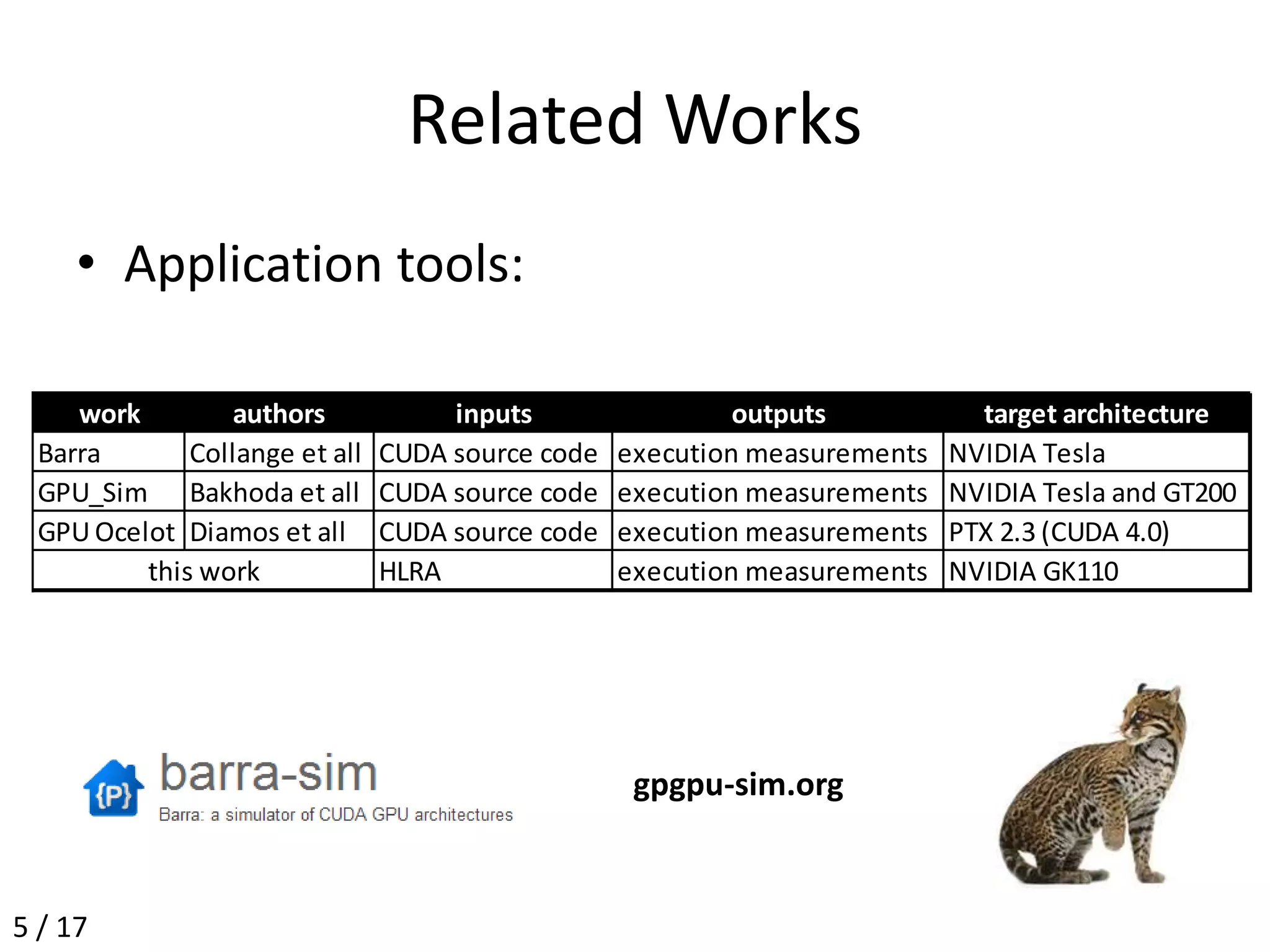 Related Works

• Application tools:

| work | authors | inputs | outputs | target architecture |
|---|---|---|---|---|
| Barra | Collange et all | CUDA source code | execution measurements | NVIDIA Tesla |
| GPU_Sim | Bakhoda et all | CUDA source code | execution measurements | NVIDIA Tesla and GT200 |
| GPU Ocelot | Diamos et all | CUDA source code | execution measurements | PTX 2.3 (CUDA 4.0) |
| this work | | HLRA | execution measurements | NVIDIA GK110 |

{P} barra-sim
Barra: a simulator of CUDA GPU architectures

gpgpu-sim.org

5 / 17